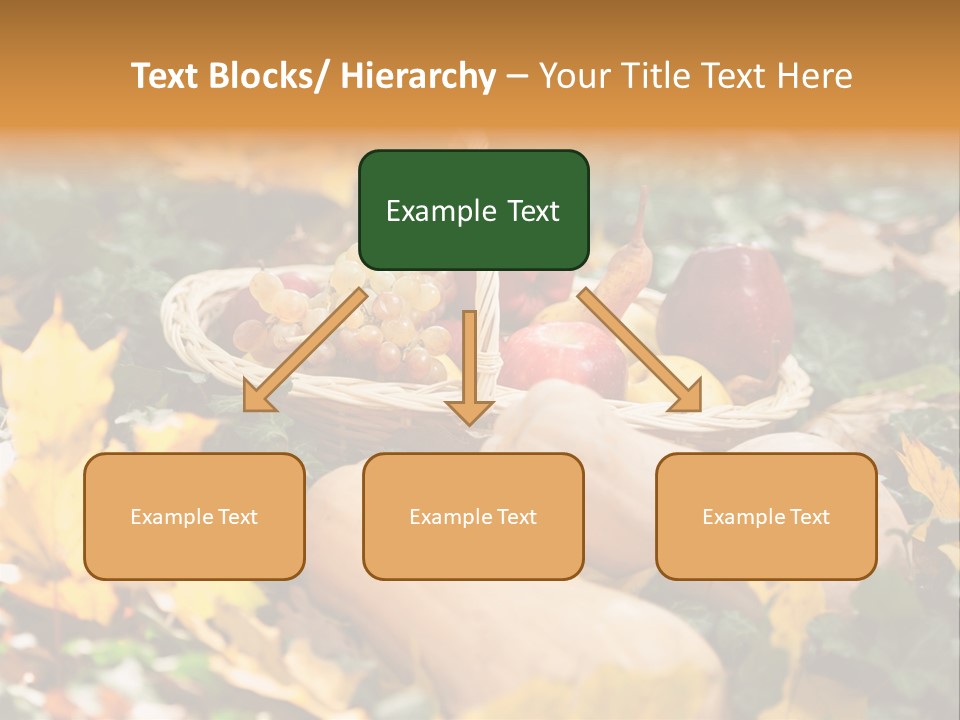 Text Blocks/ Hierarchy – Your Title Text Here

Example Text

Example Text

Example Text

Example Text